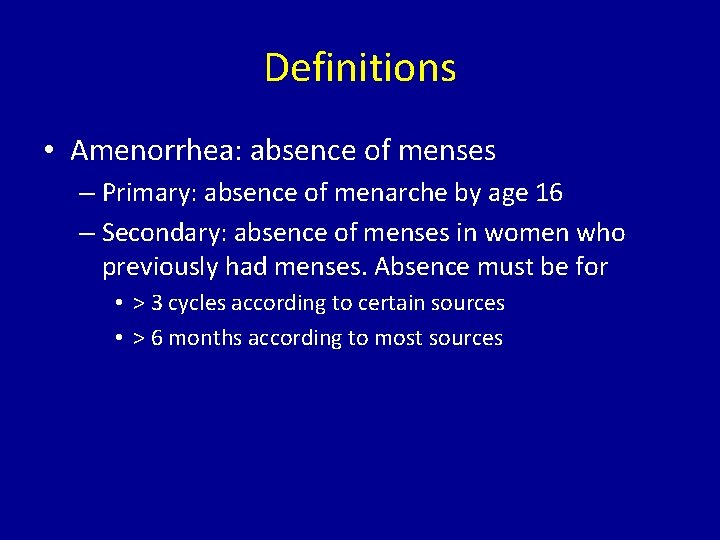 Definitions

• Amenorrhea: absence of menses
– Primary: absence of menarche by age 16
– Secondary: absence of menses in women who previously had menses. Absence must be for
• > 3 cycles according to certain sources
• > 6 months according to most sources